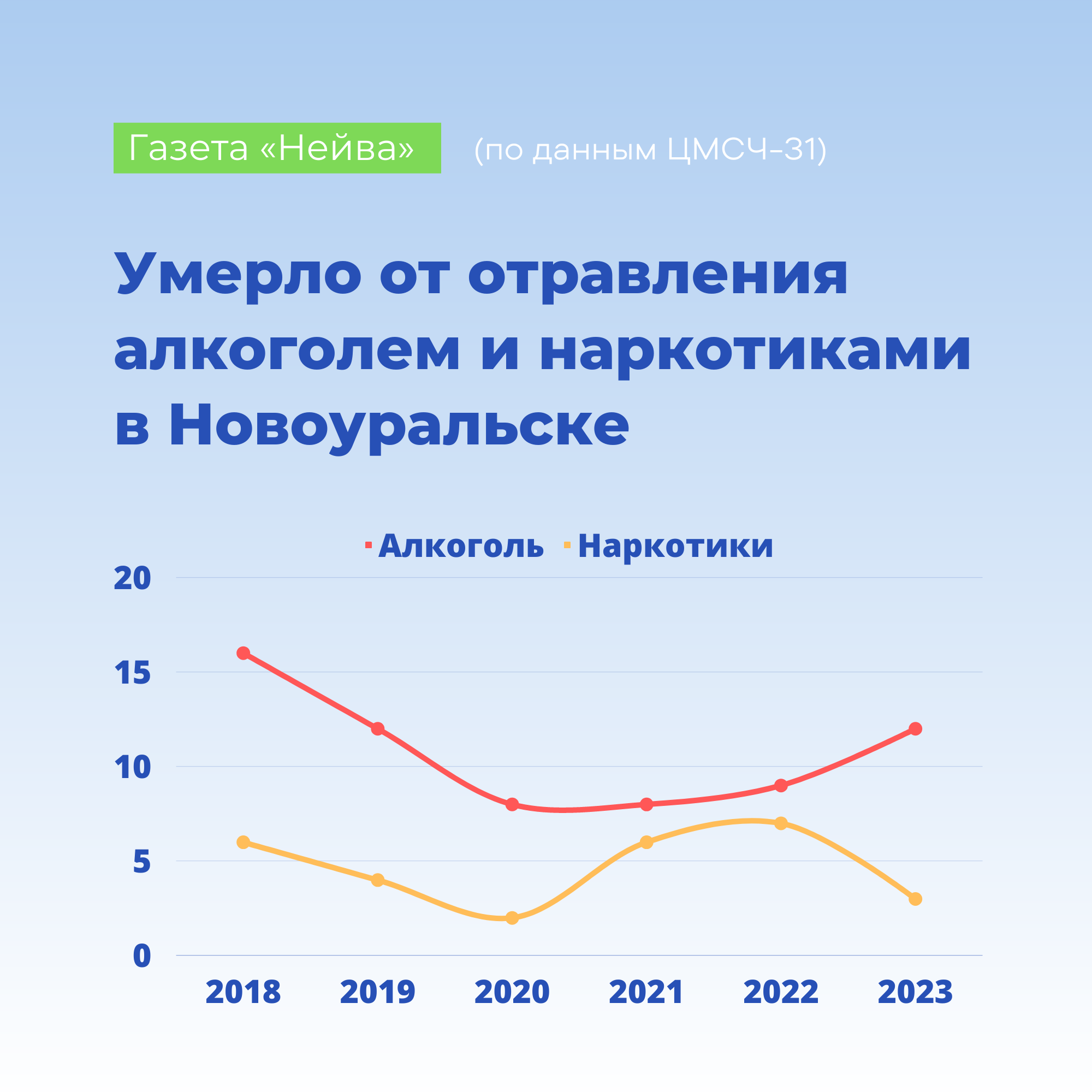 Газета «Нейва» (по данным ЦМСЧ-31)

Умерло от отравления алкоголем и наркотиками в Новоуральске

Алкоголь Наркотики

20
15
10
5
0

2018 2019 2020 2021 2022 2023